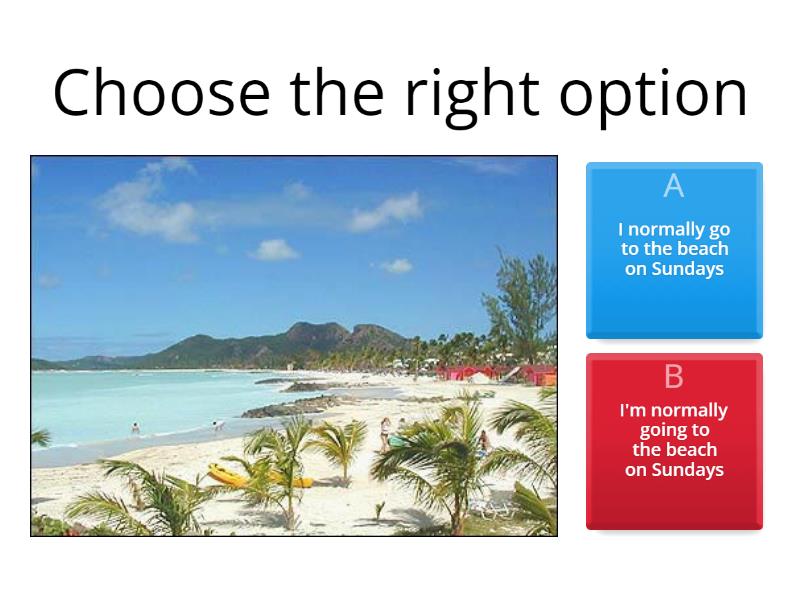 Choose the right option

A

I normally go to the beach on Sundays

B

I'm normally going to the beach on Sundays